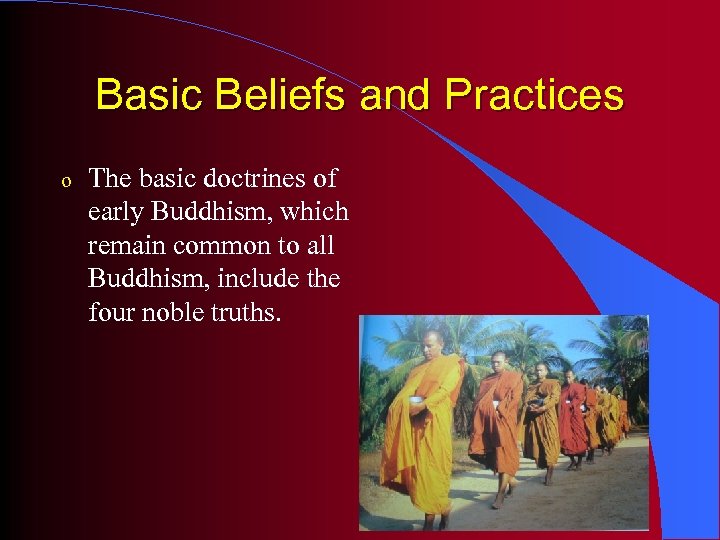 Basic Beliefs and Practices

o The basic doctrines of early Buddhism, which remain common to all Buddhism, include the four noble truths.